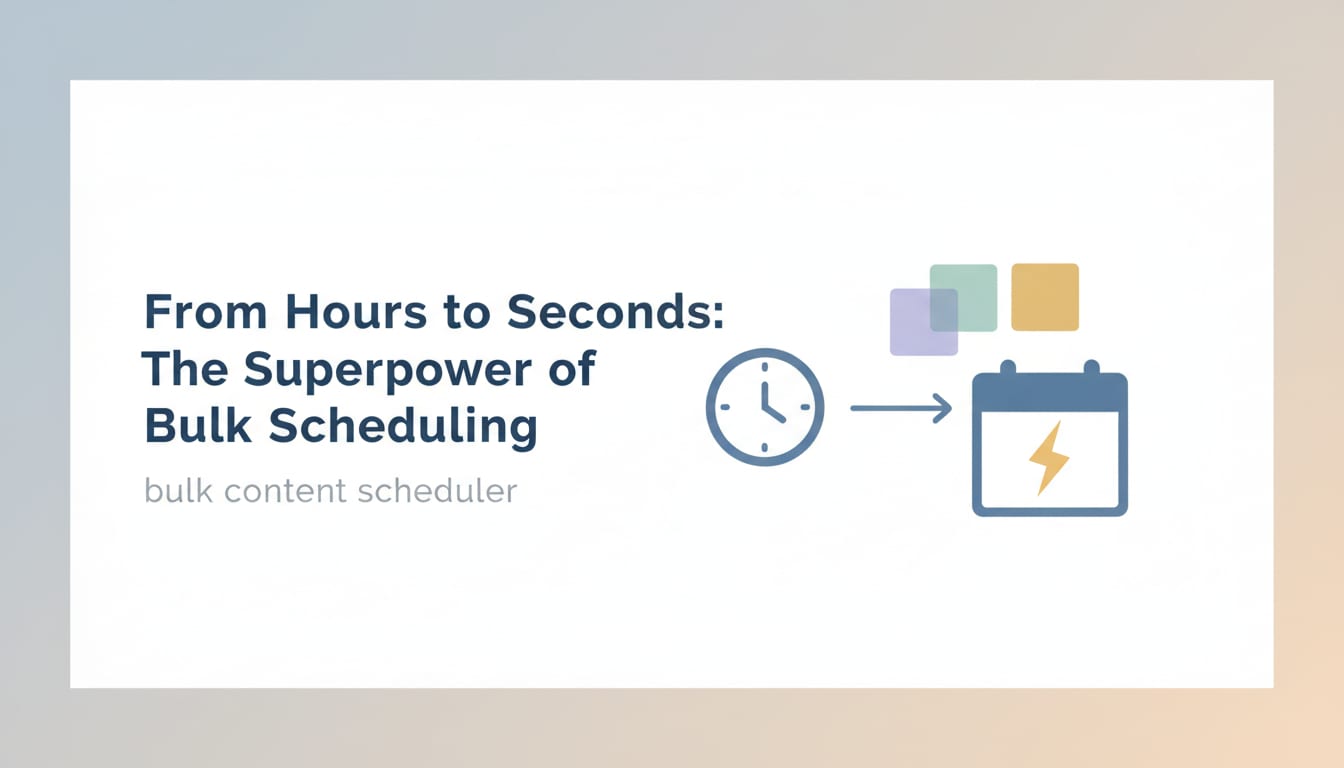 From Hours to Seconds: The Superpower of Bulk Scheduling

bulk content scheduler